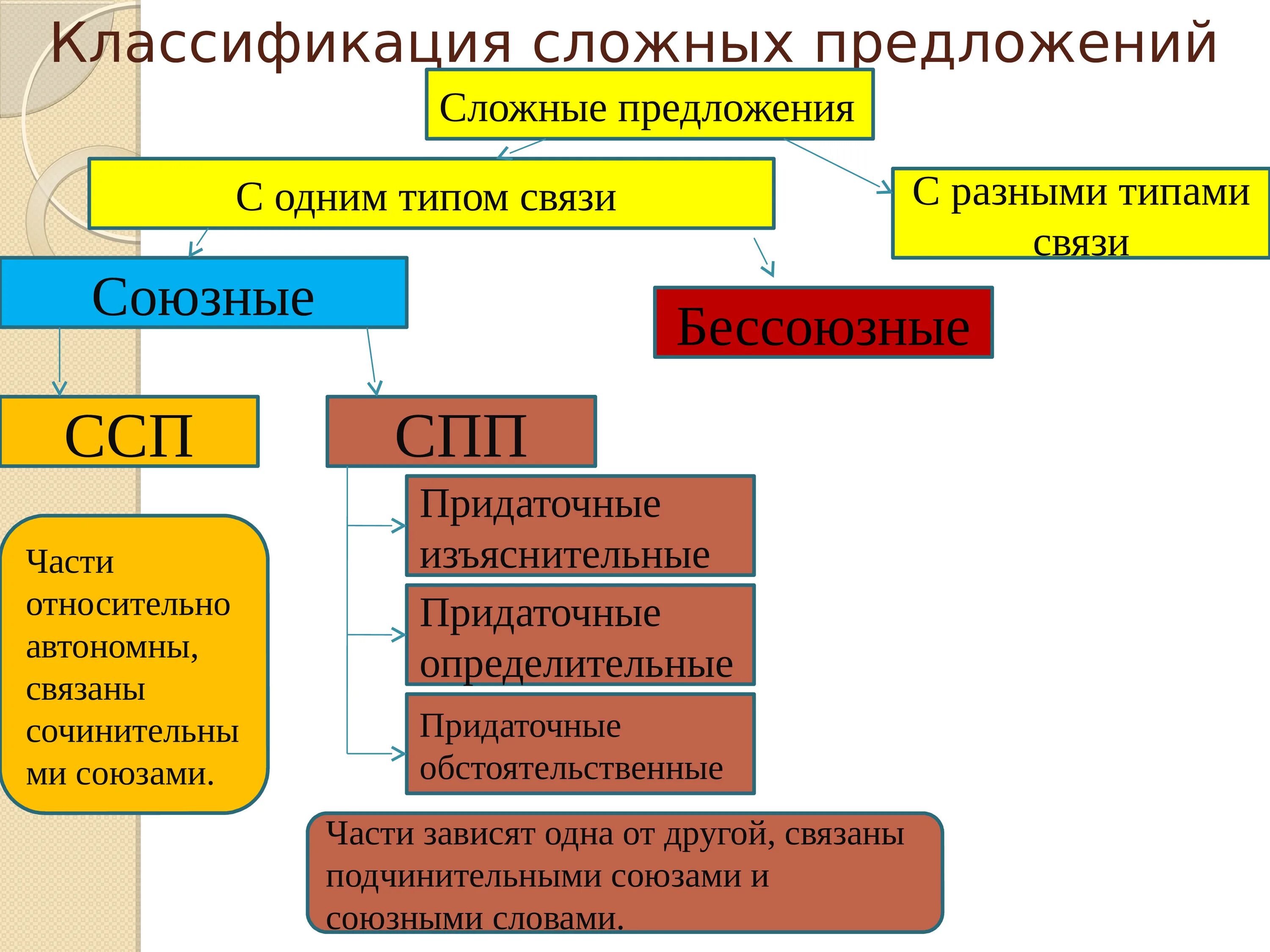 Классификация сложных предложений

Сложные предложения

С одним типом связи

С разными типами связи

Союзные

Бессоюзные

ССП

СПП

Придаточные изъяснительные

Придаточные определительные

Придаточные обстоятельственные

Части относительно автономны, связаны сочинительными союзами.

Части зависят одна от другой, связаны подчинительными союзами и союзными словами.